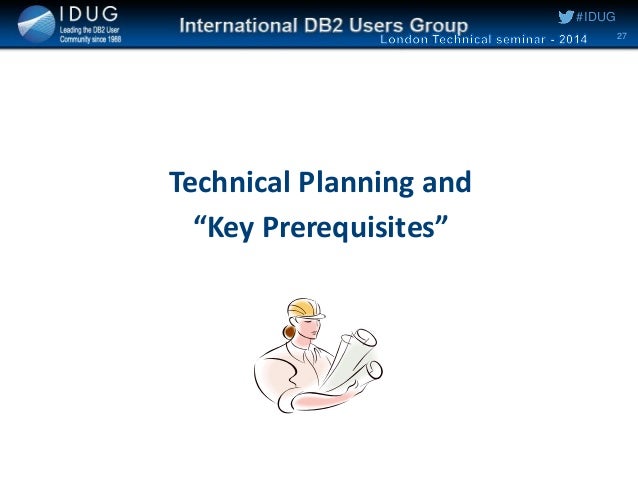 IDUG
Leading the DB2 User Community since 1988

International DB2 Users Group
London Technical seminar - 2014

#IDUG
27

Technical Planning and
“Key Prerequisites”